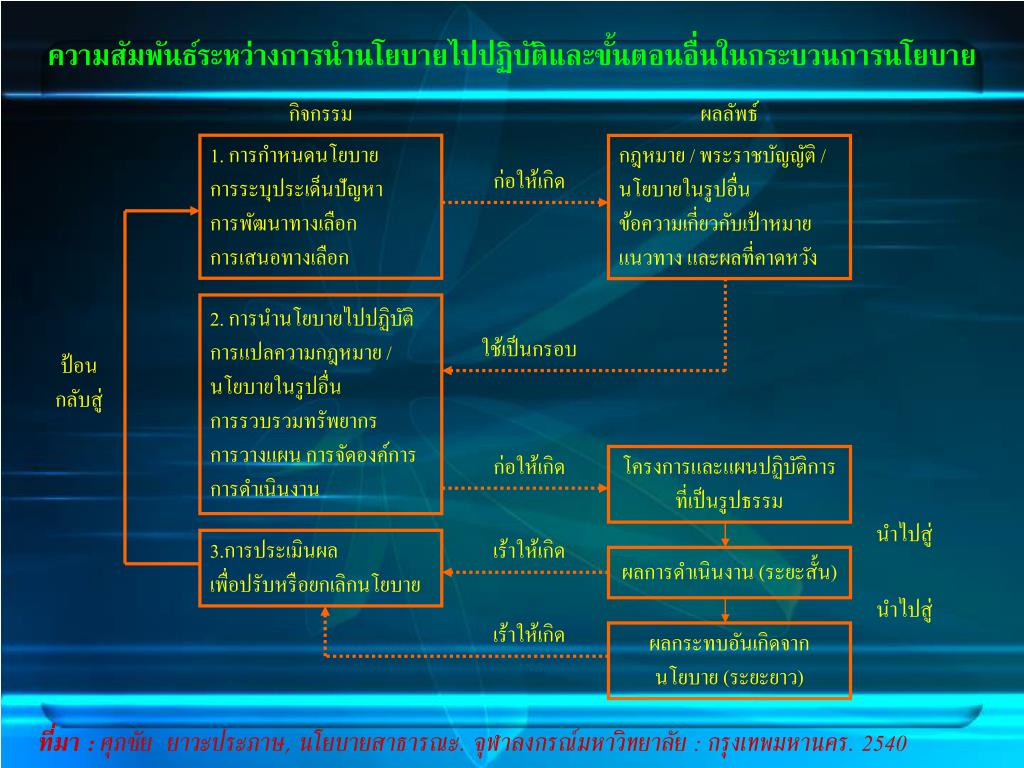 ความสัมพันธ์ระหว่างการนำนโยบายไปปฏิบัติและขั้นตอนอื่นในกระบวนการนโยบาย

กิจกรรม

ผลลัพธ์

1. การกำหนดนโยบาย
การระบุประเด็นปัญหา
การพัฒนาทางเลือก
การเสนอทางเลือก

ก่อให้เกิด

กฎหมาย / พระราชบัญญัติ /
นโยบายในรูปอื่น
ข้อความเกี่ยวกับเป้าหมาย
แนวทาง และผลที่คาดหวัง

ป้อน
กลับสู่

2. การนำนโยบายไปปฏิบัติ
การแปลความกฎหมาย /
นโยบายในรูปอื่น
การรวบรวมทรัพยากร
การวางแผน การจัดองค์การ
การดำเนินงาน

ใช้เป็นกรอบ

ก่อให้เกิด

โครงการและแผนปฏิบัติการ
ที่เป็นรูปธรรม

นำไปสู่

3.การประเมินผล
เพื่อปรับหรือยกเลิกนโยบาย

เร้าให้เกิด

ผลการดำเนินงาน (ระยะสั้น)

นำไปสู่

เร้าให้เกิด

ผลกระทบอันเกิดจาก
นโยบาย (ระยะยาว)

ที่มา : ศุภชัย ยาวะประภาษ, นโยบายสาธารณะ. จุฬาลงกรณ์มหาวิทยาลัย : กรุงเทพมหานคร. 2540